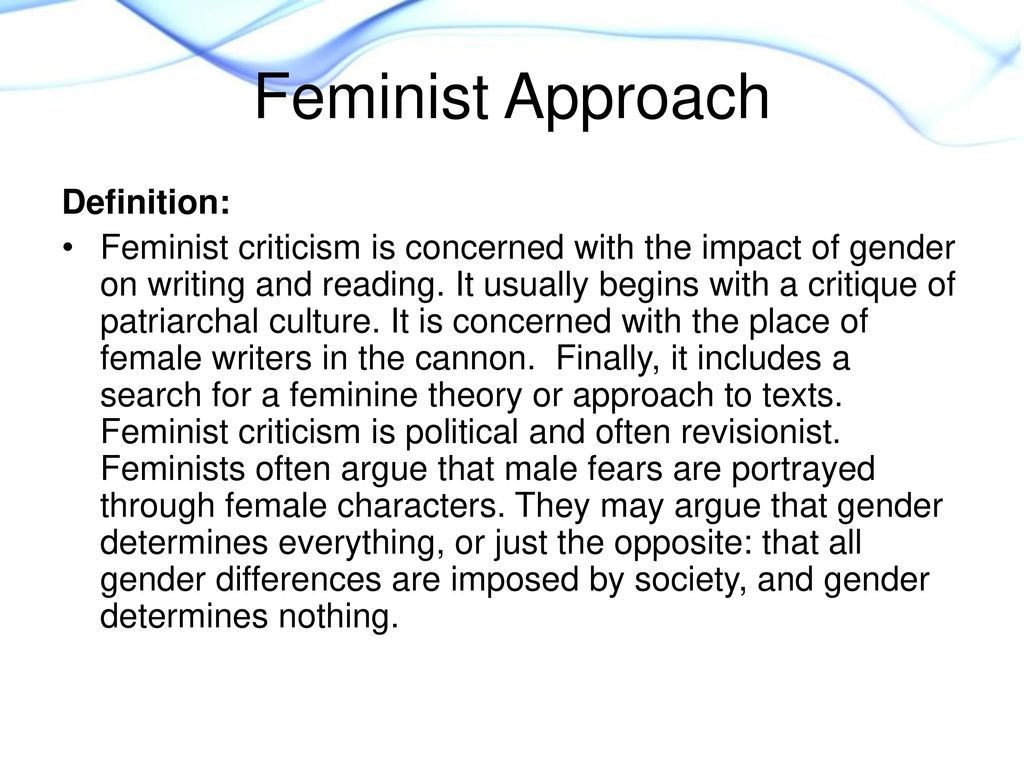 Feminist Approach

Definition:

• Feminist criticism is concerned with the impact of gender on writing and reading. It usually begins with a critique of patriarchal culture. It is concerned with the place of female writers in the cannon. Finally, it includes a search for a feminine theory or approach to texts. Feminist criticism is political and often revisionist. Feminists often argue that male fears are portrayed through female characters. They may argue that gender determines everything, or just the opposite: that all gender differences are imposed by society, and gender determines nothing.